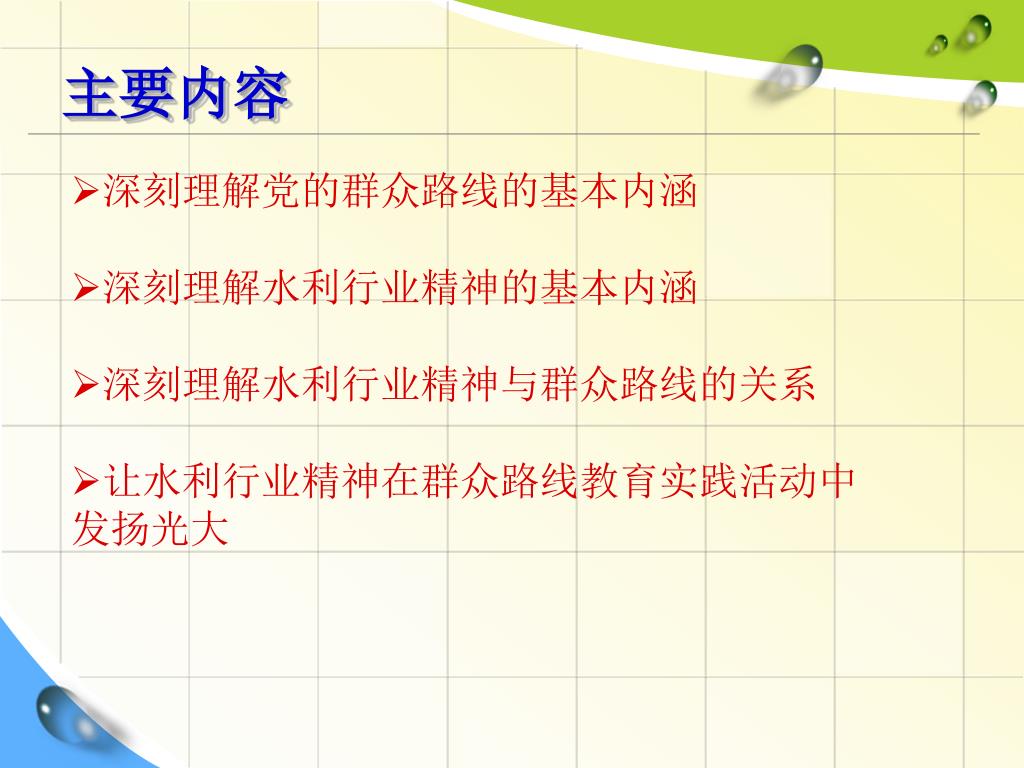 主要内容

➢深刻理解党的群众路线的基本内涵

➢深刻理解水利行业精神的基本内涵

➢深刻理解水利行业精神与群众路线的关系

➢让水利行业精神在群众路线教育实践活动中发扬光大